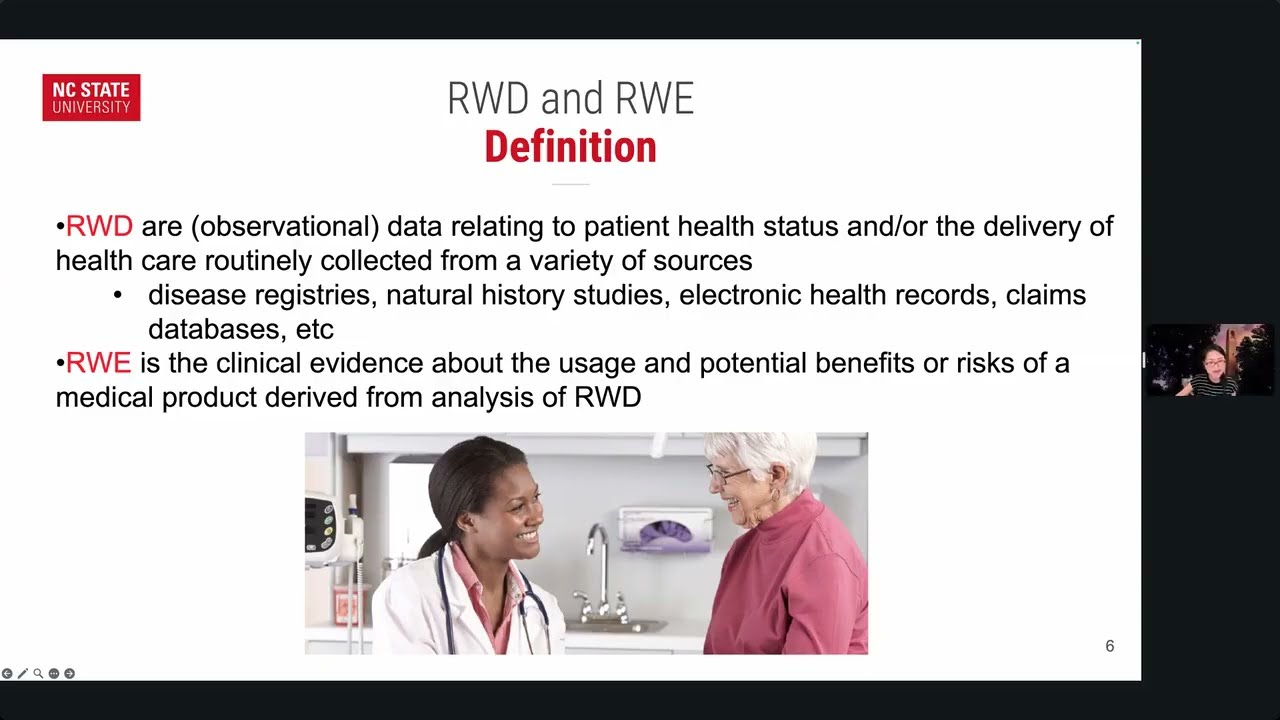 NC STATE UNIVERSITY

RWD and RWE
Definition

•RWD are (observational) data relating to patient health status and/or the delivery of health care routinely collected from a variety of sources
• disease registries, natural history studies, electronic health records, claims databases, etc
•RWE is the clinical evidence about the usage and potential benefits or risks of a medical product derived from analysis of RWD

6